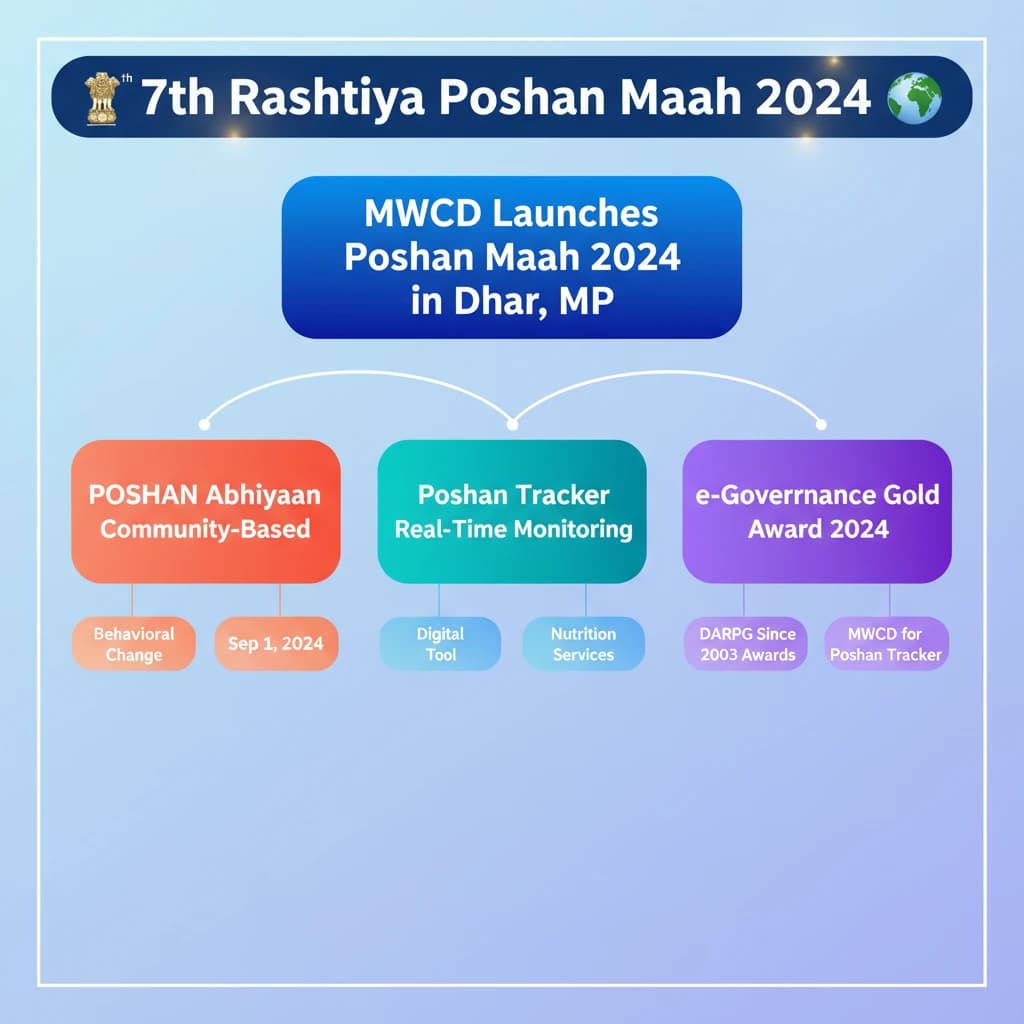 th 7th Rashtiya Poshan Maah 2024

MWCD Launches Poshan Maah 2024 in Dhar, MP

POSHAN Abhiyaan Community-Based

Behavioral Change

Sep 1, 2024

Poshan Tracker Real-Time Monitoring

Digital Tool

Nutrition Services

e-Goverrnance Gold Award 2024

DARPG Since 2003 Awards

MWCD for Poshan Tracker